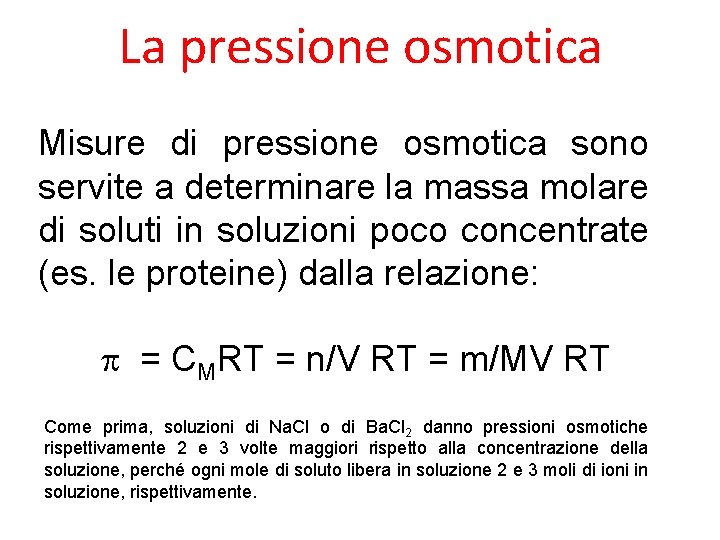 La pressione osmotica

Misure di pressione osmotica sono servite a determinare la massa molare di soluti in soluzioni poco concentrate (es. le proteine) dalla relazione:

$\pi = C_M RT = n/V\ RT = m/MV\ RT$

Come prima, soluzioni di NaCl o di $BaCl_2$ danno pressioni osmotiche rispettivamente 2 e 3 volte maggiori rispetto alla concentrazione della soluzione, perché ogni mole di soluto libera in soluzione 2 e 3 moli di ioni in soluzione, rispettivamente.